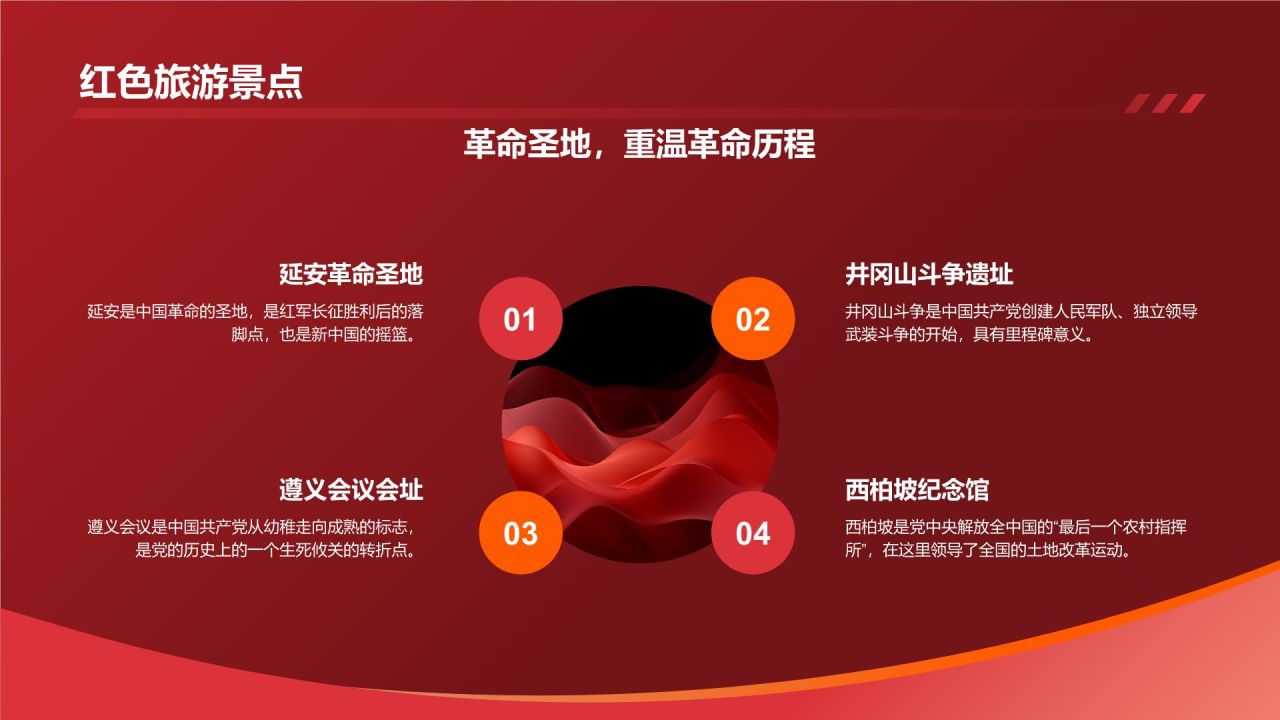 红色旅游景点

革命圣地，重温革命历程

延安革命圣地

延安是中国革命的圣地，是红军长征胜利后的落脚点，也是新中国的摇篮。

01

02

井冈山斗争遗址

井冈山斗争是中国共产党创建人民军队、独立领导武装斗争的开始，具有里程碑意义。

遵义会议会址

遵义会议是中国共产党从幼稚走向成熟的标志，是党的历史上的一个生死攸关的转折点。

03

04

西柏坡纪念馆

西柏坡是党中央解放全中国的“最后一个农村指挥所”，在这里领导了全国的土地改革运动。